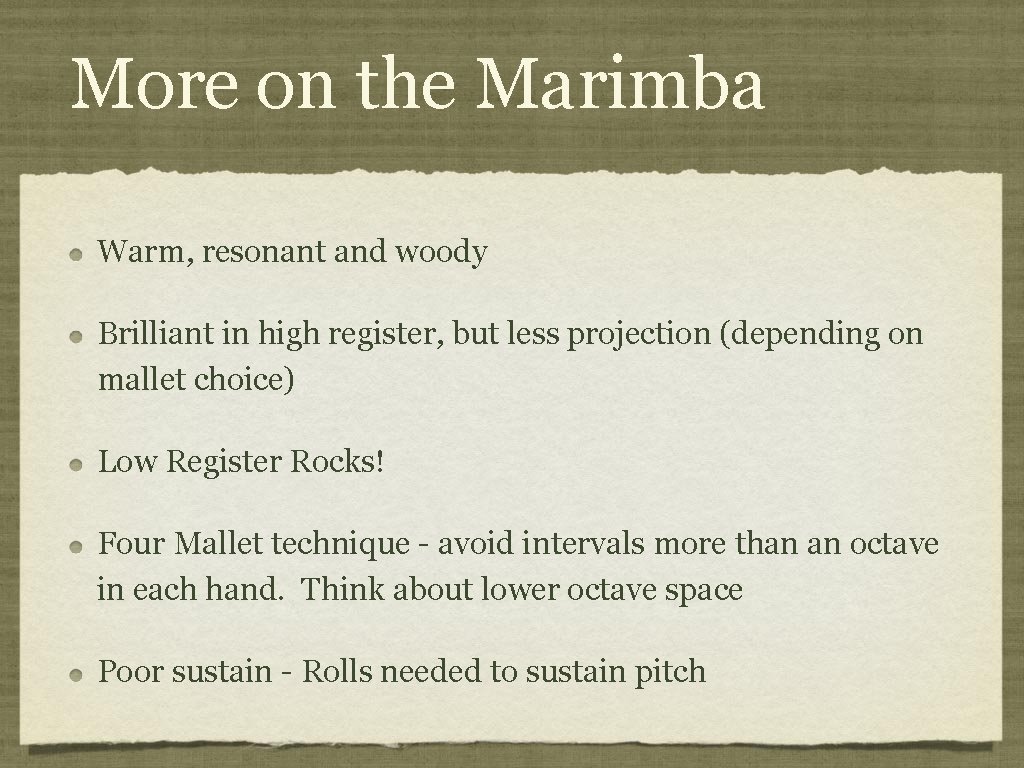 More on the Marimba

Warm, resonant and woody

Brilliant in high register, but less projection (depending on mallet choice)

Low Register Rocks!

Four Mallet technique - avoid intervals more than an octave in each hand. Think about lower octave space

Poor sustain - Rolls needed to sustain pitch